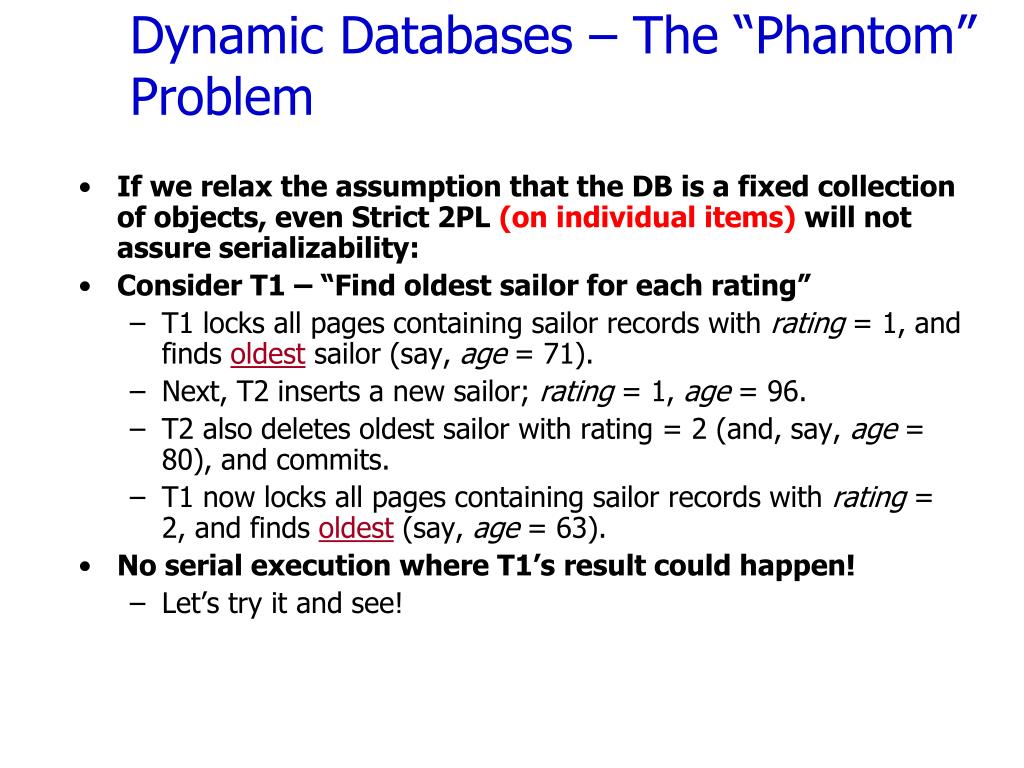 Dynamic Databases – The “Phantom” Problem

• If we relax the assumption that the DB is a fixed collection of objects, even Strict 2PL (on individual items) will not assure serializability:
• Consider T1 – “Find oldest sailor for each rating”
– T1 locks all pages containing sailor records with rating = 1, and finds oldest sailor (say, age = 71).
– Next, T2 inserts a new sailor; rating = 1, age = 96.
– T2 also deletes oldest sailor with rating = 2 (and, say, age = 80), and commits.
– T1 now locks all pages containing sailor records with rating = 2, and finds oldest (say, age = 63).
• No serial execution where T1’s result could happen!
– Let’s try it and see!